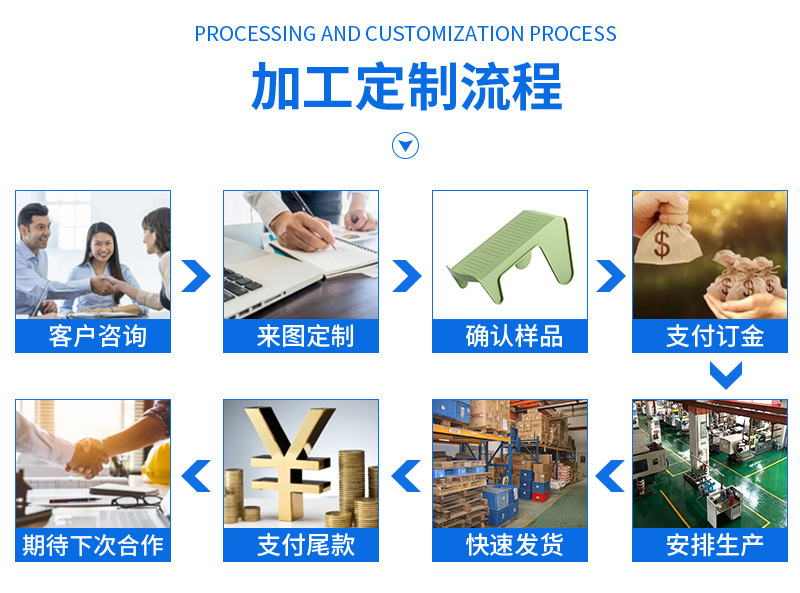 PROCESSING AND CUSTOMIZATION PROCESS

加工定制流程

客户咨询

来图定制

确认样品

支付订金

安排生产

快速发货

支付尾款

期待下次合作